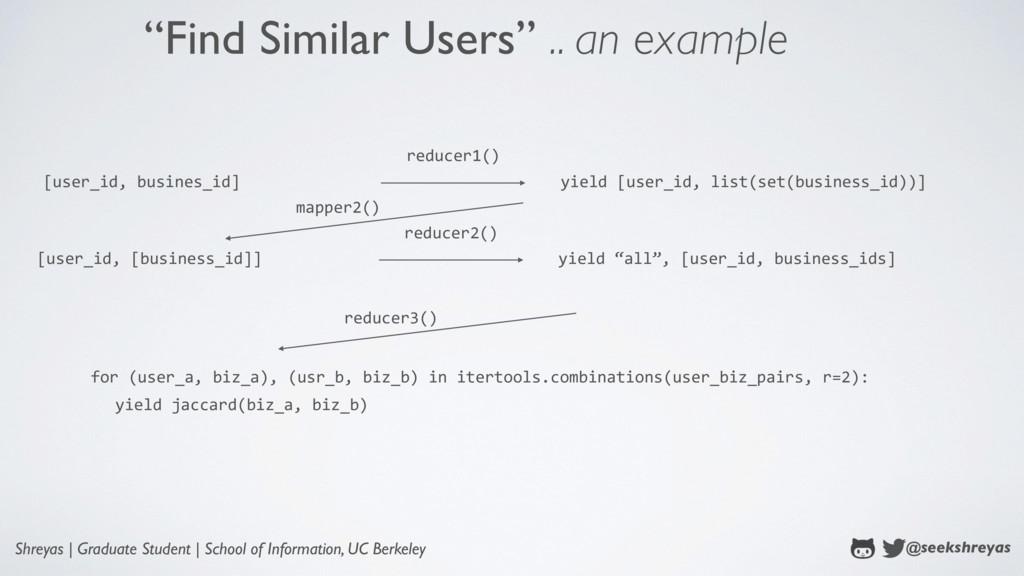 “Find Similar Users” .. an example

reducer1()

[user_id, busines_id]

yield [user_id, list(set(business_id))]

mapper2()

reducer2()

[user_id, [business_id]]

yield “all”, [user_id, business_ids]

reducer3()

for (user_a, biz_a), (usr_b, biz_b) in itertools.combinations(user_biz_pairs, r=2):
    yield jaccard(biz_a, biz_b)

Shreyas | Graduate Student | School of Information, UC Berkeley

@seekshreyas